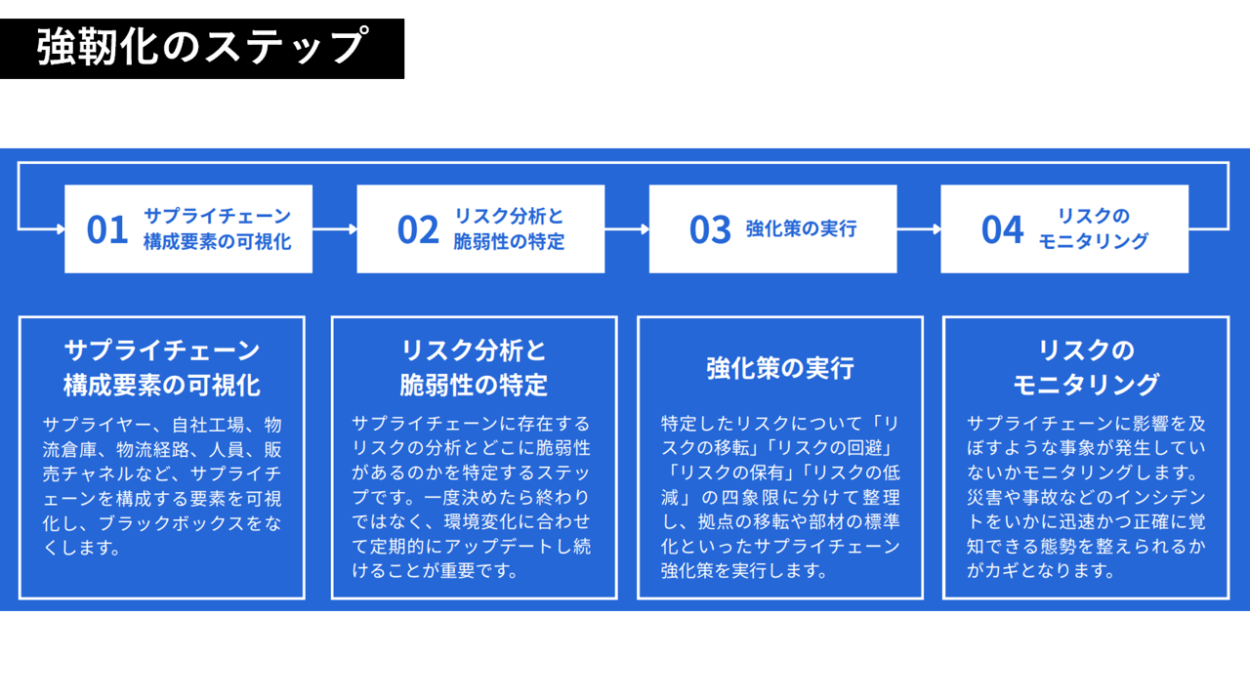 強靭化のステップ

01 サプライチェーン構成要素の可視化

02 リスク分析と脆弱性の特定

03 強化策の実行

04 リスクのモニタリング

サプライチェーン構成要素の可視化

サプライヤー、自社工場、物流倉庫、物流経路、人員、販売チャネルなど、サプライチェーンを構成する要素を可視化し、ブラックボックスをなくします。

リスク分析と脆弱性の特定

サプライチェーンに存在するリスクの分析とどこに脆弱性があるのかを特定するステップです。一度決めたら終わりではなく、環境変化に合わせて定期的にアップデートし続けることが重要です。

強化策の実行

特定したリスクについて「リスクの移転」「リスクの回避」「リスクの保有」「リスクの低減」の四象限に分けて整理し、拠点の移転や部材の標準化といったサプライチェーン強化策を実行します。

リスクのモニタリング

サプライチェーンに影響を及ぼすような事象が発生していないかモニタリングします。災害や事故などのインシデントをいかに迅速かつ正確に覚知できる態勢を整えられるかがカギとなります。